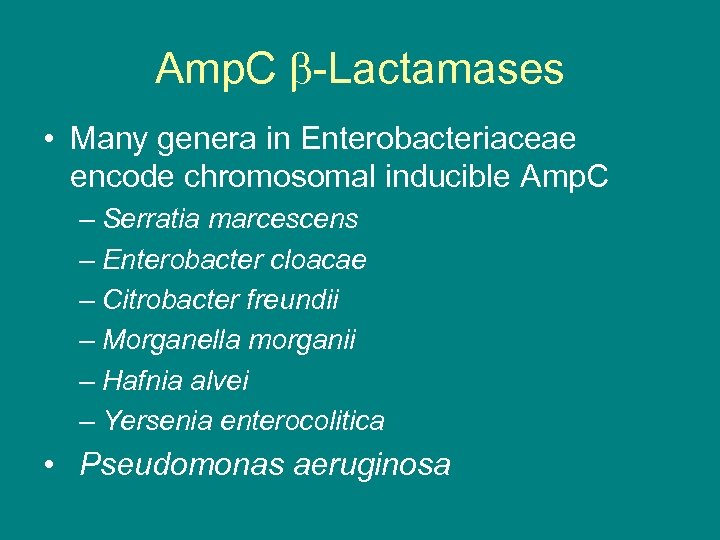 AmpC β-Lactamases

• Many genera in Enterobacteriaceae encode chromosomal inducible AmpC

– Serratia marcescens
– Enterobacter cloacae
– Citrobacter freundii
– Morganella morganii
– Hafnia alvei
– Yersenia enterocolitica

• Pseudomonas aeruginosa